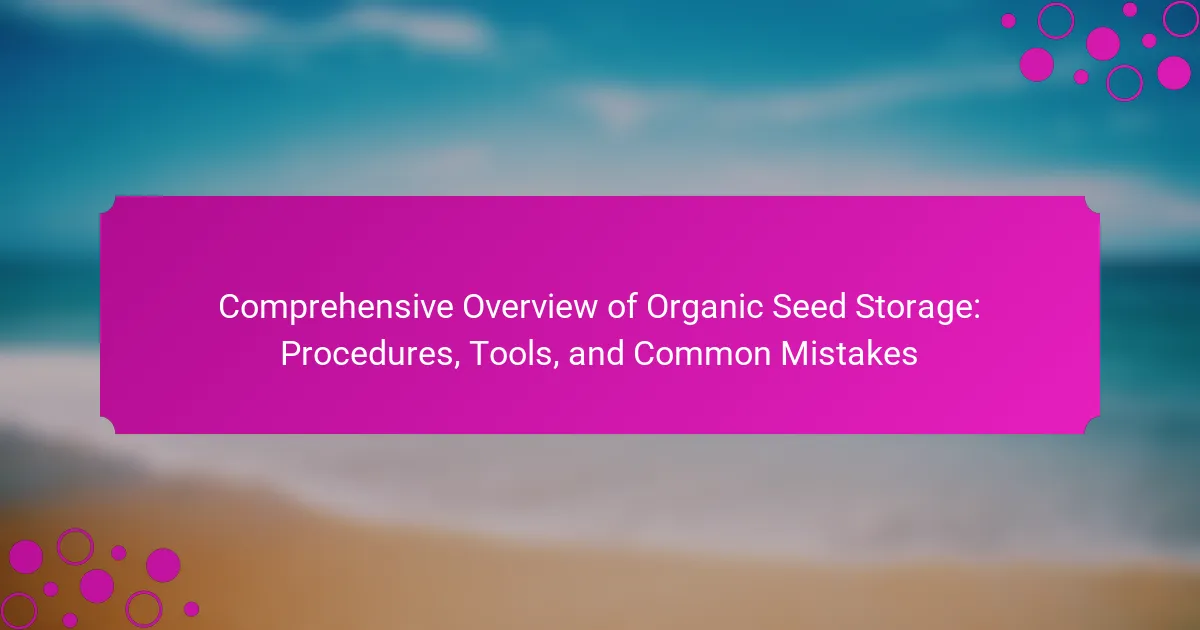 Comprehensive Overview of Organic Seed Storage: Procedures, Tools, and Common Mistakes